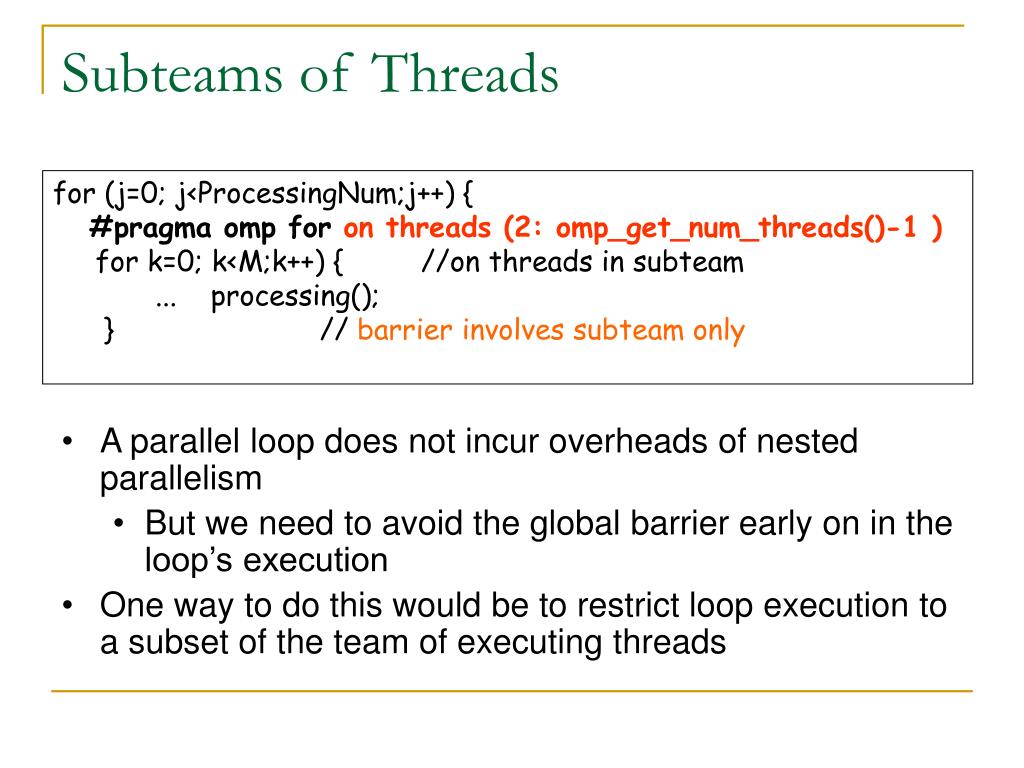 Subteams of Threads

for (j=0; j<ProcessingNum;j++) {
#pragma omp for on threads (2: omp_get_num_threads()-1 )
for k=0; k<M;k++) { //on threads in subteam
... processing();
} // barrier involves subteam only

• A parallel loop does not incur overheads of nested parallelism
• But we need to avoid the global barrier early on in the loop's execution
• One way to do this would be to restrict loop execution to a subset of the team of executing threads